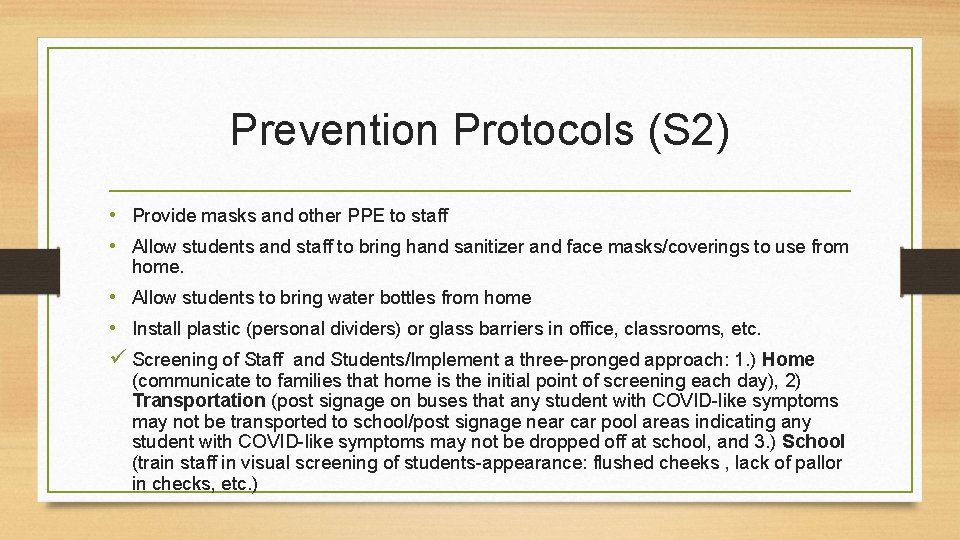 Prevention Protocols (S2)

• Provide masks and other PPE to staff

• Allow students and staff to bring hand sanitizer and face masks/coverings to use from home.

• Allow students to bring water bottles from home

• Install plastic (personal dividers) or glass barriers in office, classrooms, etc.

✓ Screening of Staff and Students/Implement a three-pronged approach: 1.) Home (communicate to families that home is the initial point of screening each day), 2) Transportation (post signage on buses that any student with COVID-like symptoms may not be transported to school/post signage near car pool areas indicating any student with COVID-like symptoms may not be dropped off at school, and 3.) School (train staff in visual screening of students-appearance: flushed cheeks , lack of pallor in checks, etc.)